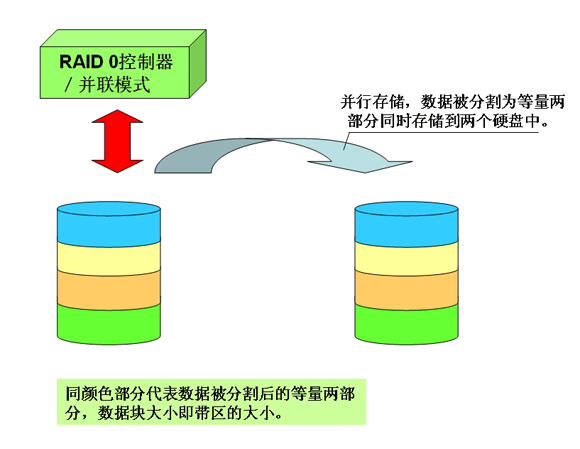 RAID 0控制器
/ 并联模式

并行存储，数据被分割为等量两部分同时存储到两个硬盘中。

同颜色部分代表数据被分割后的等量两部分，数据块大小即带区的大小。